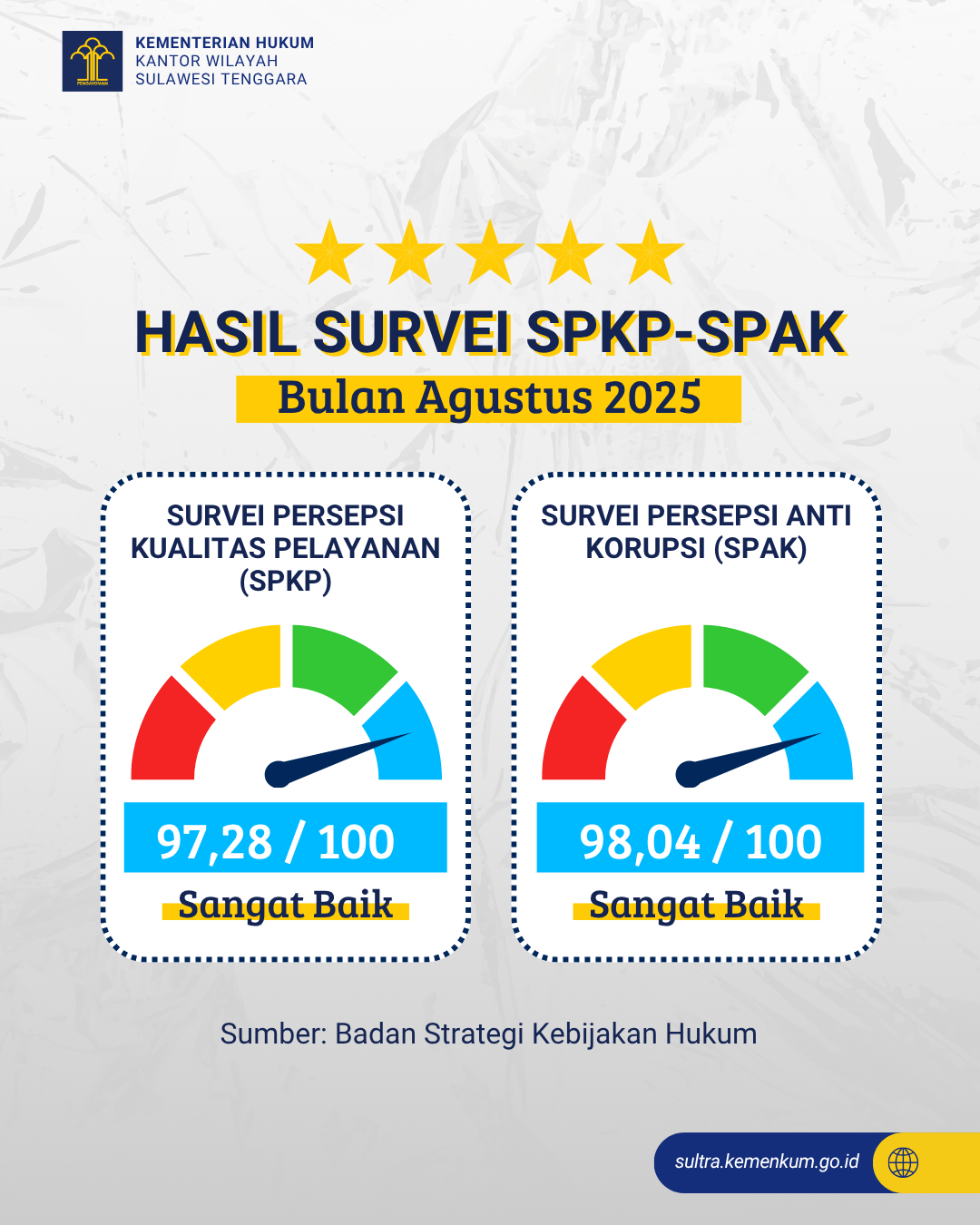 PENGAYOMAN

KEMENTERIAN HUKUM
KANTOR WILAYAH
SULAWESI TENGGARA

HASIL SURVEI SPKP-SPAK

Bulan Agustus 2025

SURVEI PERSEPSI KUALITAS PELAYANAN (SPKP)

97,28 / 100

Sangat Baik

SURVEI PERSEPSI ANTI KORUPSI (SPAK)

98,04 / 100

Sangat Baik

Sumber: Badan Strategi Kebijakan Hukum

sultra.kemenkum.go.id